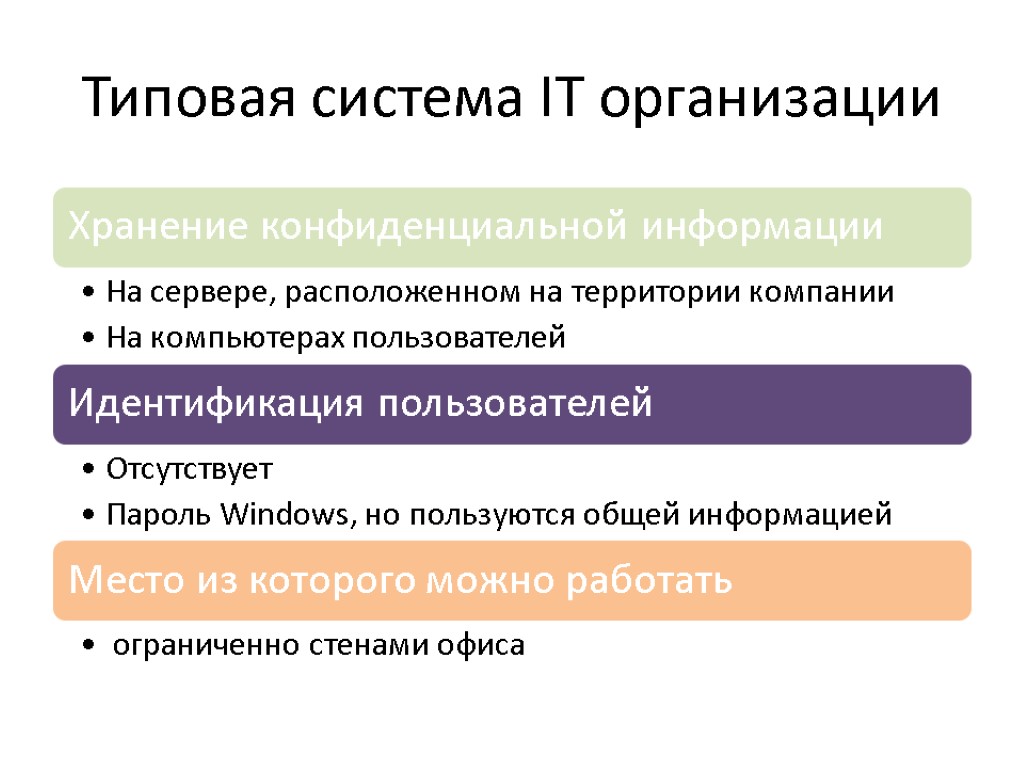 Типовая система IT организации

Хранение конфиденциальной информации

• На сервере, расположенном на территории компании
• На компьютерах пользователей

Идентификация пользователей

• Отсутствует
• Пароль Windows, но пользуются общей информацией

Место из которого можно работать

• ограниченно стенами офиса